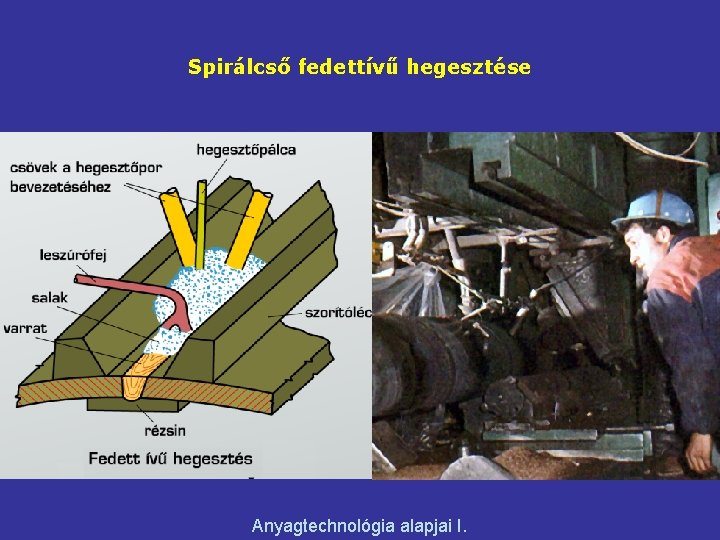 Spirálcső fedettívű hegesztése

hegesztőpálca
csövek a hegesztőpor bevezetéséhez
leszúrófej
salak
varrat
szorítóléc
rézsin
Fedett ívű hegesztés

Anyagtechnológia alapjai I.